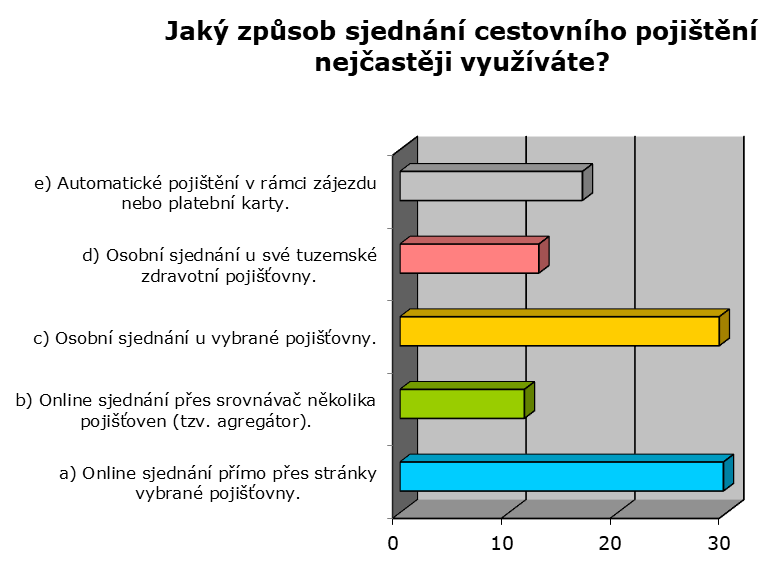 Jaký způsob sjednání cestovního pojištění nejčastěji využíváte?

e) Automatické pojištění v rámci zájezdu nebo platební karty.

d) Osobní sjednání u své tuzemské zdravotní pojišťovny.

c) Osobní sjednání u vybrané pojišťovny.

b) Online sjednání přes srovnávač několika pojišťoven (tzv. agregátor).

a) Online sjednání přímo přes stránky vybrané pojišťovny.

0
10
20
30